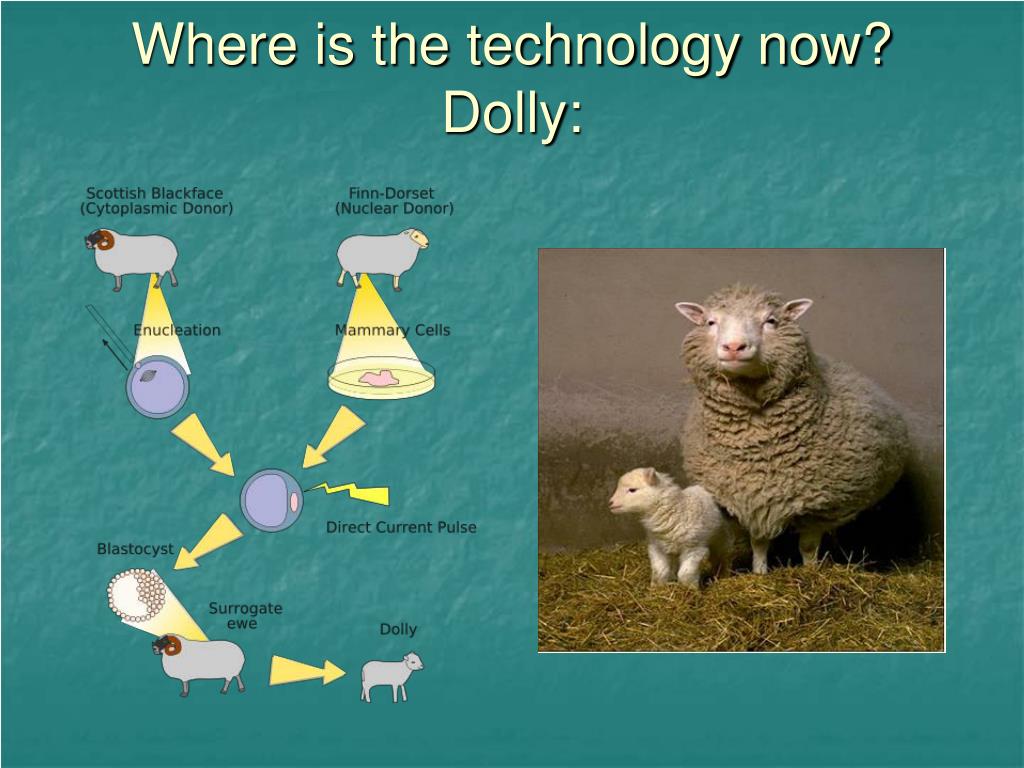 Where is the technology now? Dolly:

Scottish Blackface (Cytoplasmic Donor)

Finn-Dorset (Nuclear Donor)

Enucleation

Mammary Cells

Direct Current Pulse

Blastocyst

Surrogate ewe

Dolly